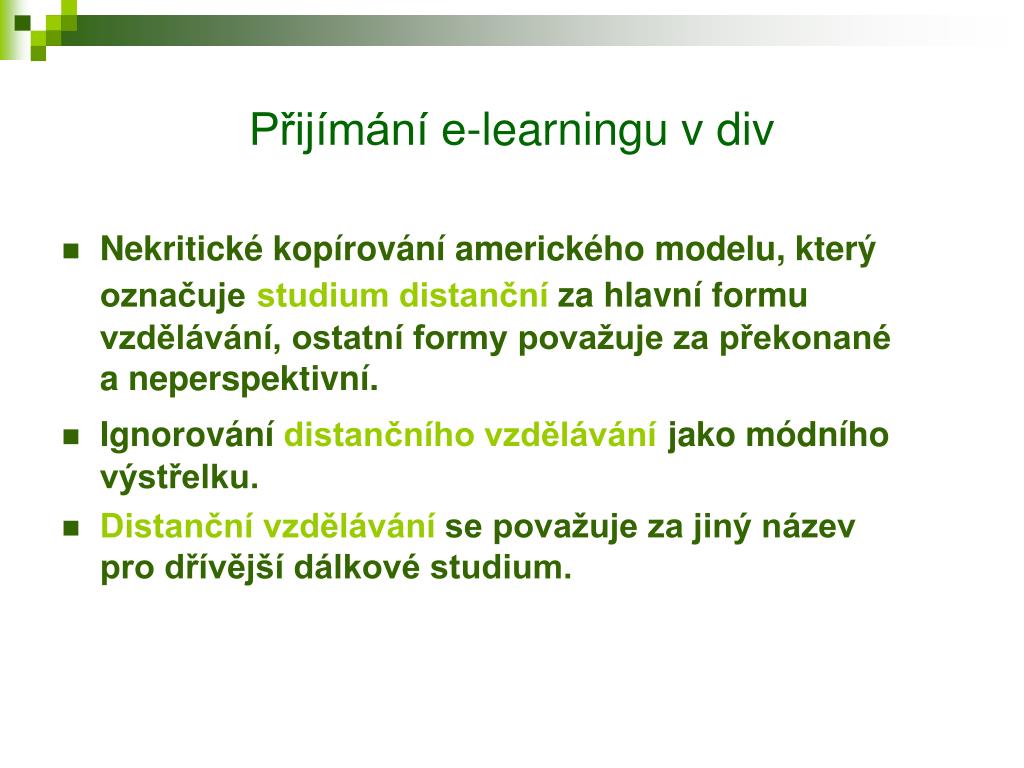 Přijímání e-learningu v div

- Nekritické kopírování amerického modelu, který označuje studium distanční za hlavní formu vzdělávání, ostatní formy považuje za překonané a neperspektivní.
- Ignorování distančního vzdělávání jako módního výstřelku.
- Distanční vzdělávání se považuje za jiný název pro dřívější dálkové studium.